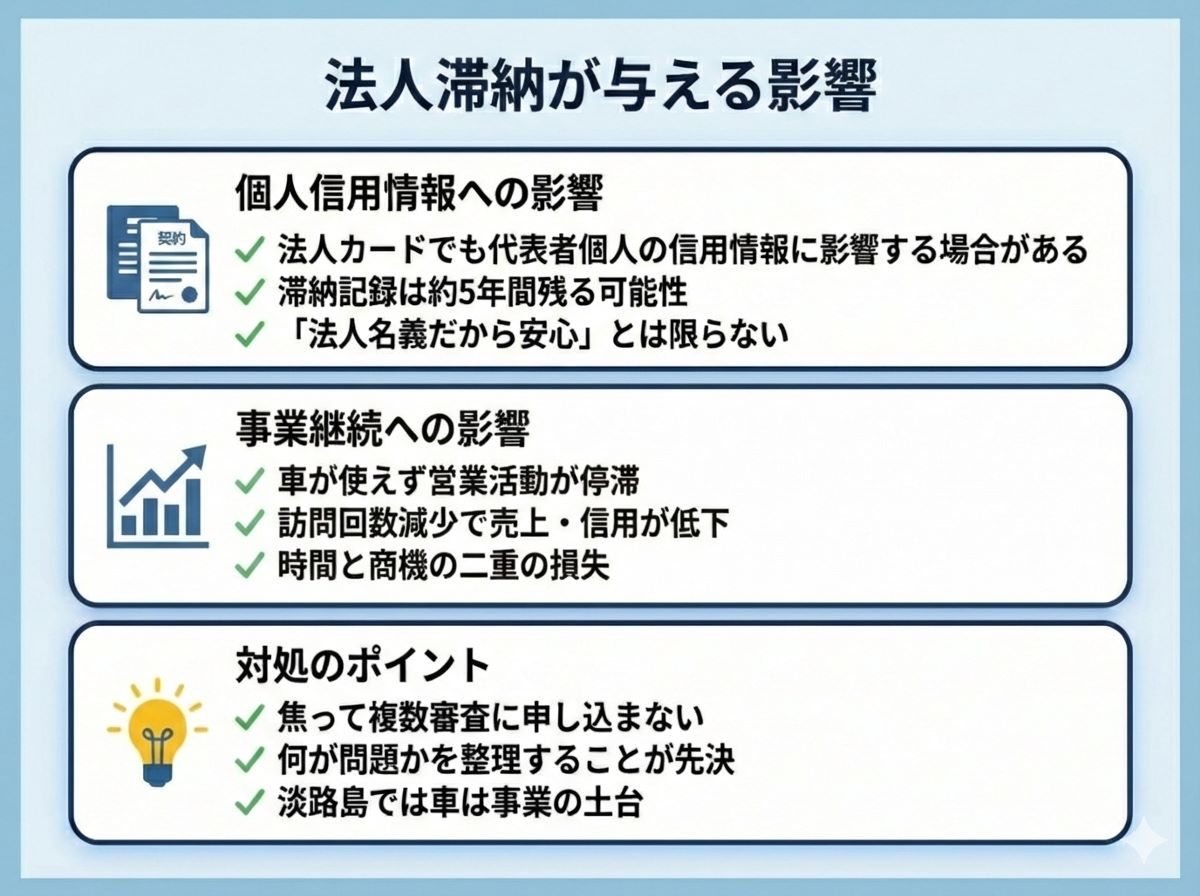 法人滞納が与える影響

個人信用情報への影響

契約

✓ 法人カードでも代表者個人の信用情報に影響する場合がある
✓ 滞納記録は約5年間残る可能性
✓ 「法人名義だから安心」とは限らない

事業継続への影響

✓ 車が使えず営業活動が停滞
✓ 訪問回数減少で売上・信用が低下
✓ 時間と商機の二重の損失

対処のポイント

✓ 焦って複数審査に申し込まない
✓ 何が問題かを整理することが先決
✓ 淡路島では車は事業の土台